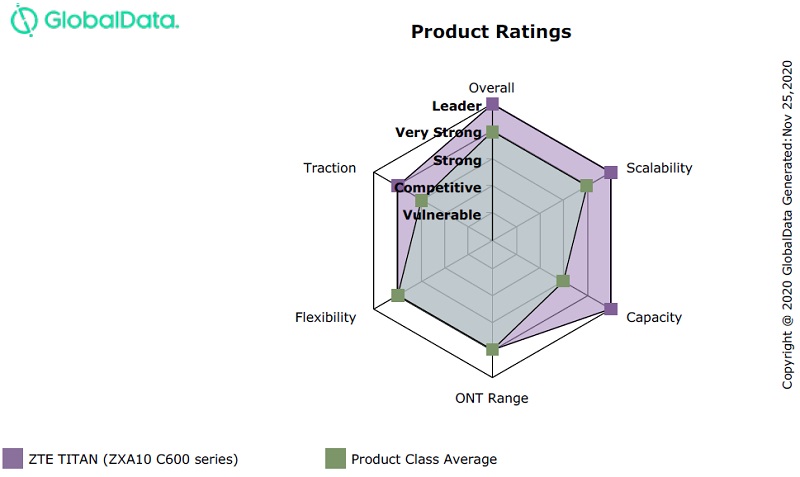 GlobalData.

Product Ratings

Overall
Leader
Very Strong
Strong
Competitive
Vulnerable
Scalability
Capacity
ONT Range
Flexibility
Traction

Copyright @ 2020 GlobalData Generated:Nov 25,2020

ZTE TITAN (ZXA10 C600 series)
Product Class Average